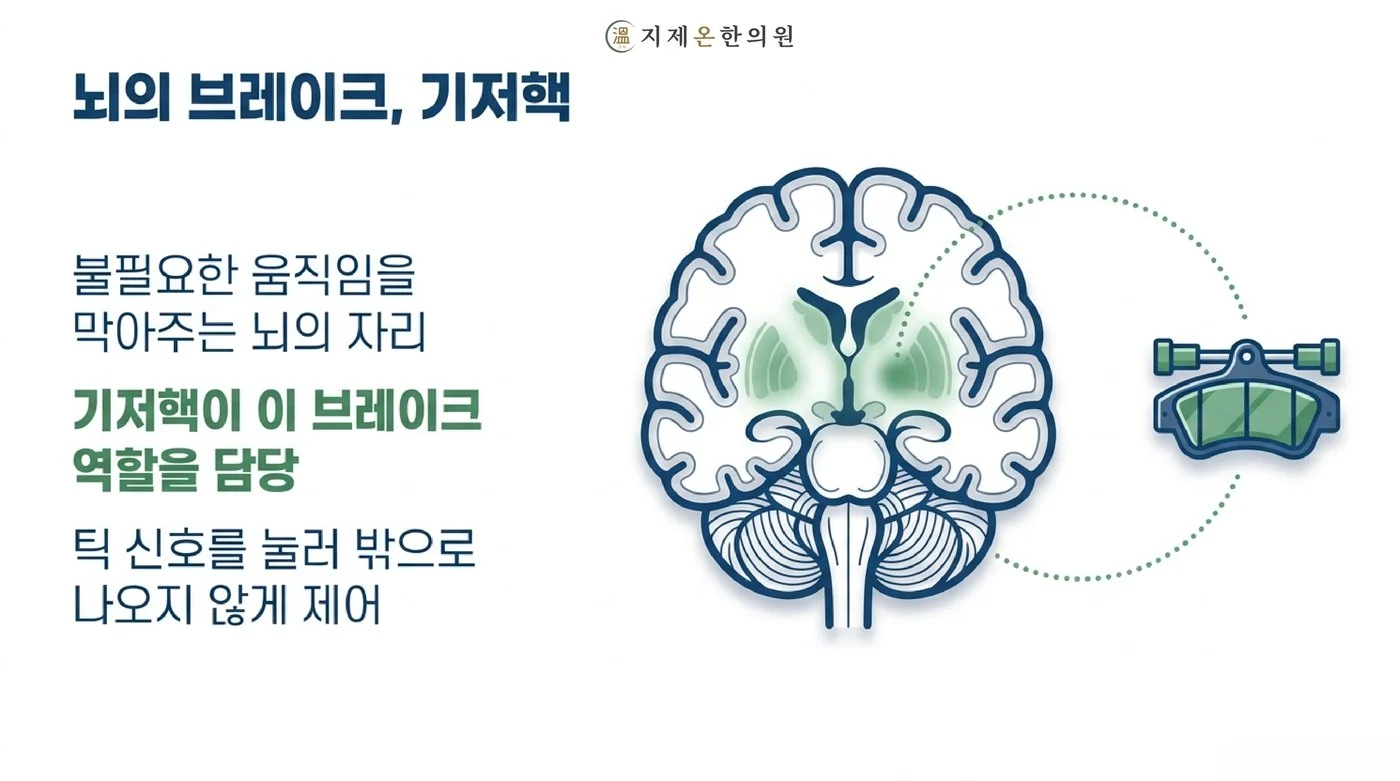 지제온한의원

뇌의 브레이크, 기저핵

불필요한 움직임을 막아주는 뇌의 자리

기저핵이 이 브레이크 역할을 담당

틱 신호를 눌러 밖으로 나오지 않게 제어